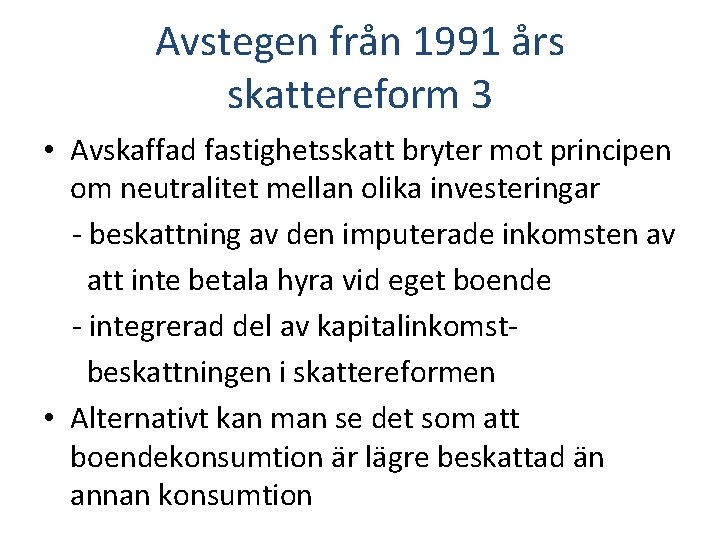 Avstegen från 1991 års skattereform 3

• Avskaffad fastighetsskatt bryter mot principen om neutralitet mellan olika investeringar

- beskattning av den imputerade inkomsten av att inte betala hyra vid eget boende

- integrerad del av kapitalinkomstbeskattningen i skattereformen

• Alternativt kan man se det som att boendekonsumtion är lägre beskattad än annan konsumtion